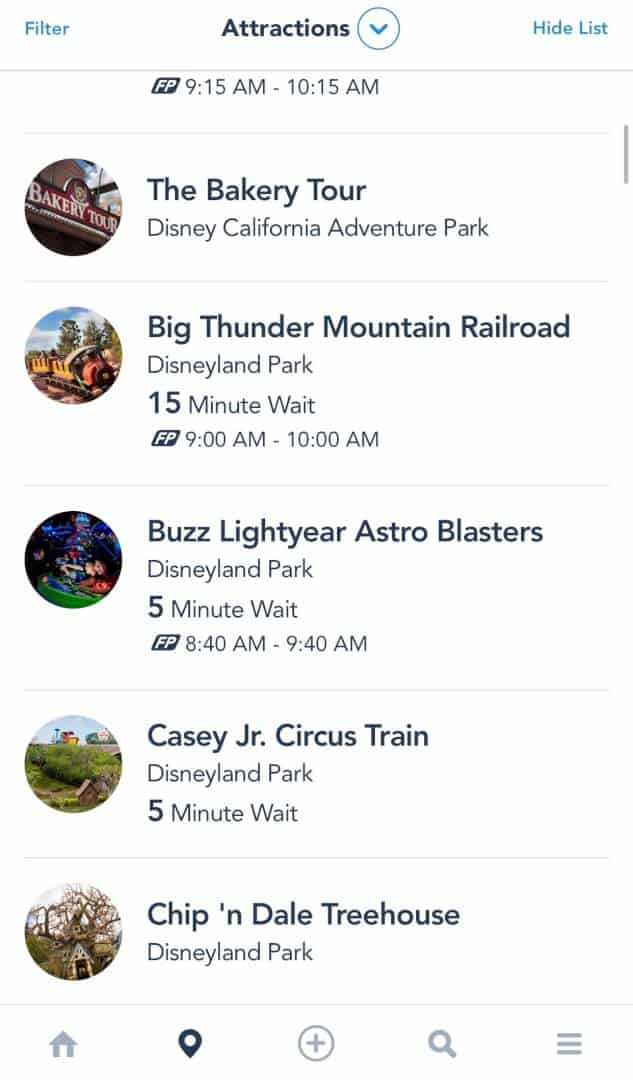 Filter Attractions Hide List

FP 9:15 AM - 10:15 AM

BAKERY TOUR

The Bakery Tour
Disney California Adventure Park

Big Thunder Mountain Railroad
Disneyland Park
15 Minute Wait
FP 9:00 AM - 10:00 AM

Buzz Lightyear Astro Blasters
Disneyland Park
5 Minute Wait
FP 8:40 AM - 9:40 AM

Casey Jr. Circus Train
Disneyland Park
5 Minute Wait

Chip 'n Dale Treehouse
Disneyland Park